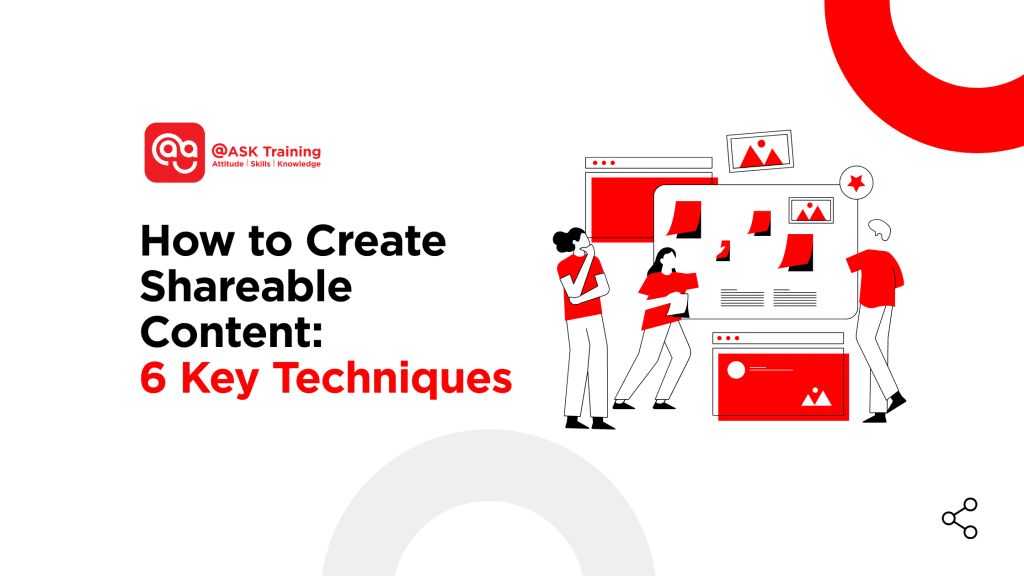 @ASK Training
Attitude | Skills | Knowledge

How to Create Shareable Content: 6 Key Techniques